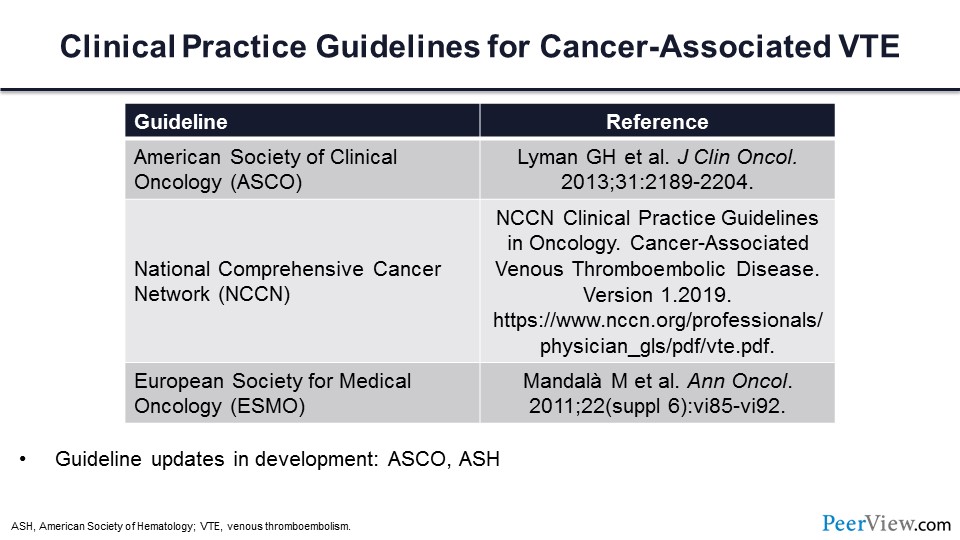 Clinical Practice Guidelines for Cancer-Associated VTE

| Guideline | Reference |
|---|---|
| American Society of Clinical Oncology (ASCO) | Lyman GH et al. J Clin Oncol. 2013;31:2189-2204. |
| National Comprehensive Cancer Network (NCCN) | NCCN Clinical Practice Guidelines in Oncology. Cancer-Associated Venous Thromboembolic Disease. Version 1.2019. https://www.nccn.org/professionals/physician_gls/pdf/vte.pdf. |
| European Society for Medical Oncology (ESMO) | Mandalà M et al. Ann Oncol. 2011;22(suppl 6):vi85-vi92. |

• Guideline updates in development: ASCO, ASH

ASH, American Society of Hematology; VTE, venous thromboembolism.

PeerView.com